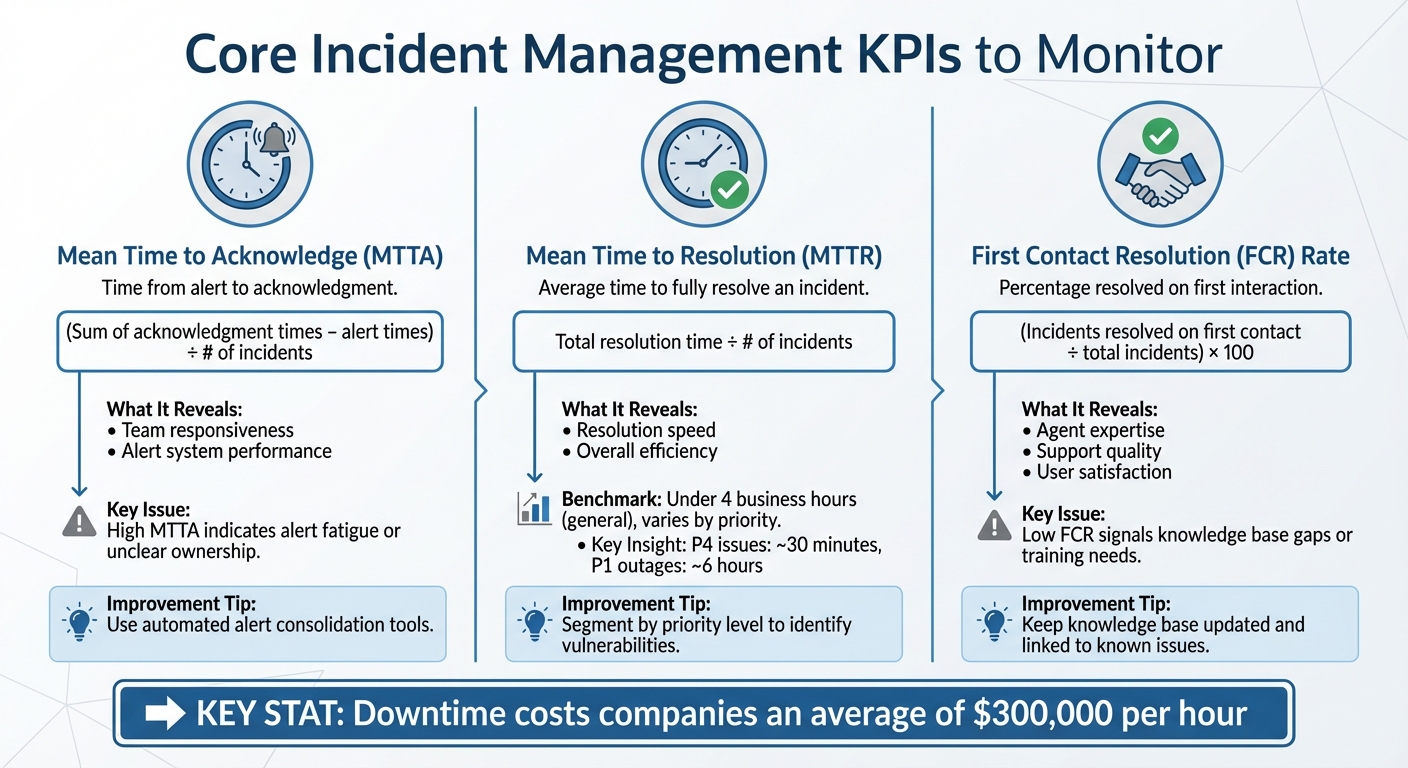 Core Incident Management KPIs to Monitor

Mean Time to Acknowledge (MTTA)

Time from alert to acknowledgment.

(Sum of acknowledgment times – alert times) ÷ # of incidents

What It Reveals:
• Team responsiveness
• Alert system performance

Key Issue:
High MTTA indicates alert fatigue or unclear ownership.

Improvement Tip:
Use automated alert consolidation tools.

Mean Time to Resolution (MTTR)

Average time to fully resolve an incident.

Total resolution time ÷ # of incidents

What It Reveals:
• Resolution speed
• Overall efficiency

Benchmark: Under 4 business hours (general), varies by priority.
• Key Insight: P4 issues: ~30 minutes, P1 outages: ~6 hours

Improvement Tip:
Segment by priority level to identify vulnerabilities.

First Contact Resolution (FCR) Rate

Percentage resolved on first interaction.

(Incidents resolved on first contact ÷ total incidents) × 100

What It Reveals:
• Agent expertise
• Support quality
• User satisfaction

Key Issue:
Low FCR signals knowledge base gaps or training needs.

Improvement Tip:
Keep knowledge base updated and linked to known issues.

KEY STAT: Downtime costs companies an average of \$300,000 per hour